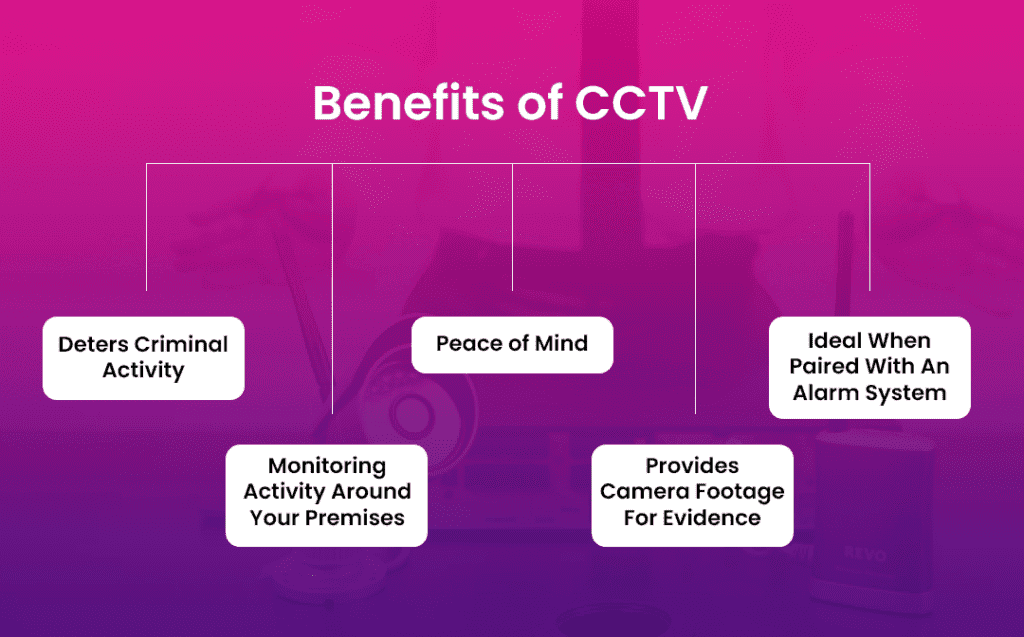 Benefits of CCTV

Deters Criminal Activity

Monitoring Activity Around Your Premises

Peace of Mind

Provides Camera Footage For Evidence

Ideal When Paired With An Alarm System

REVO